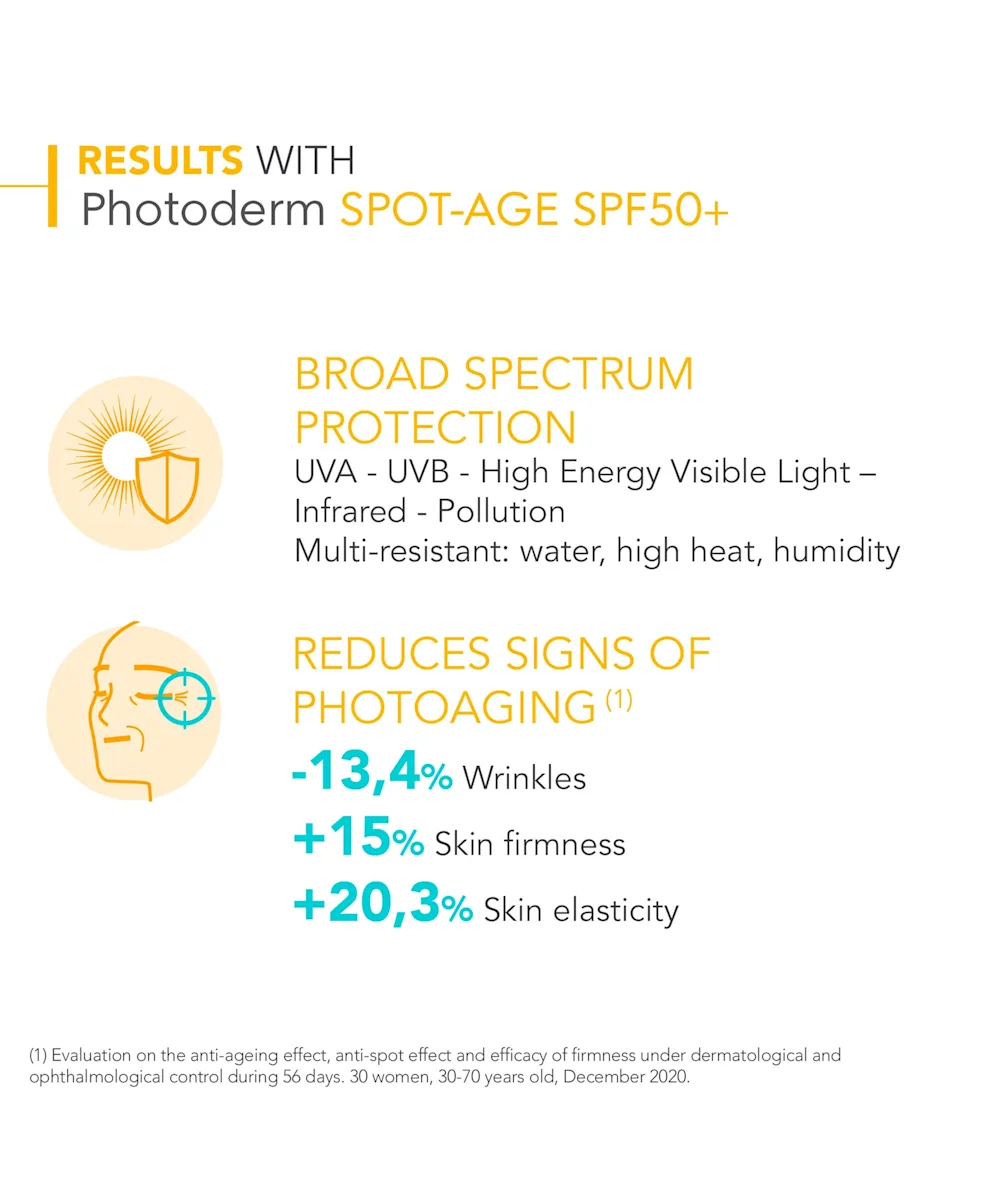 RESULTS WITH
Photoderm SPOT-AGE SPF50+

BROAD SPECTRUM PROTECTION
UVA - UVB - High Energy Visible Light – Infrared - Pollution
Multi-resistant: water, high heat, humidity

REDUCES SIGNS OF PHOTOAGING $^{(1)}$
-13,4% Wrinkles
+15% Skin firmness
+20,3% Skin elasticity

(1) Evaluation on the anti-ageing effect, anti-spot effect and efficacy of firmness under dermatological and ophthalmological control during 56 days. 30 women, 30-70 years old, December 2020.